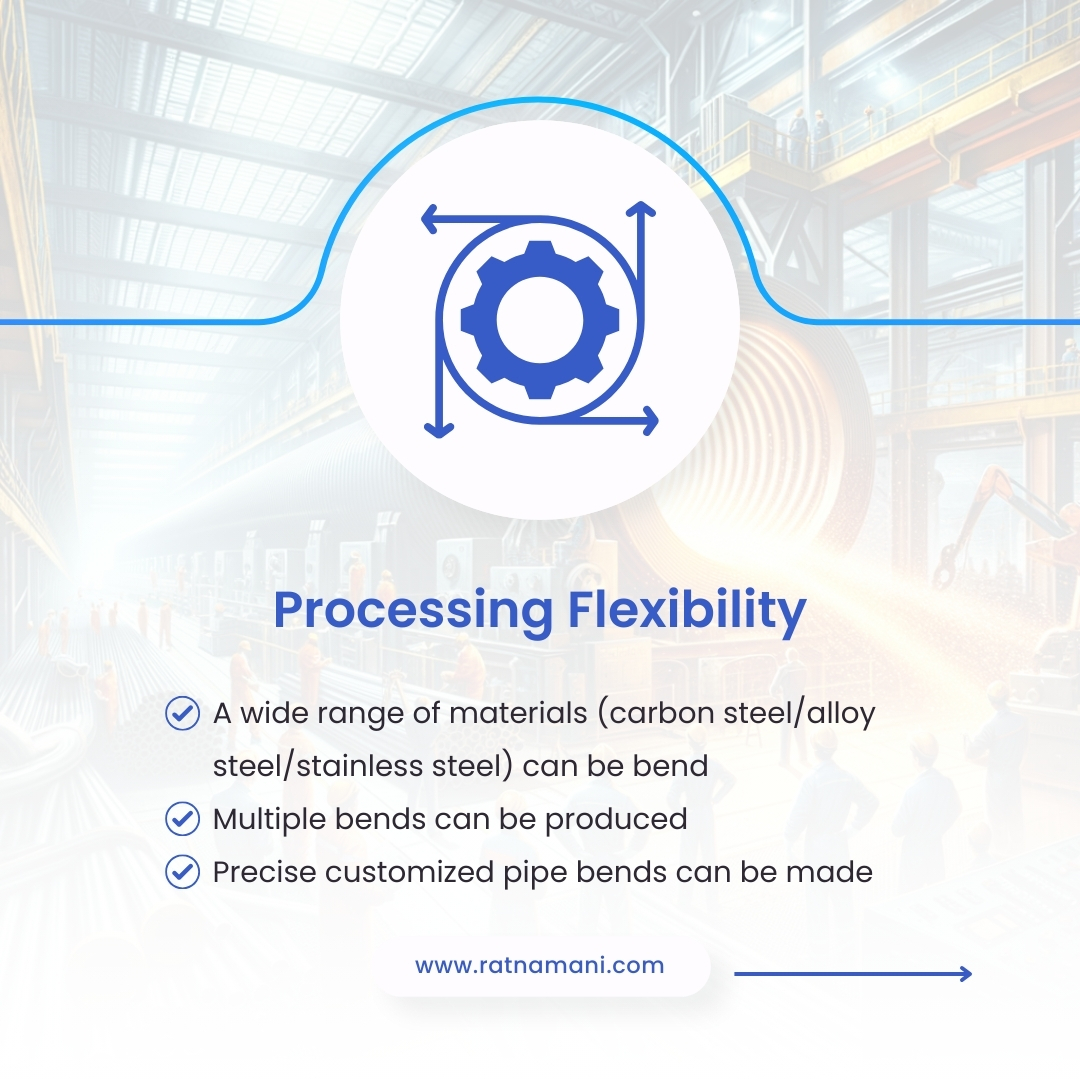 Processing Flexibility

A wide range of materials (carbon steel/alloy steel/stainless steel) can be bend

Multiple bends can be produced

Precise customized pipe bends can be made

www.ratnamani.com